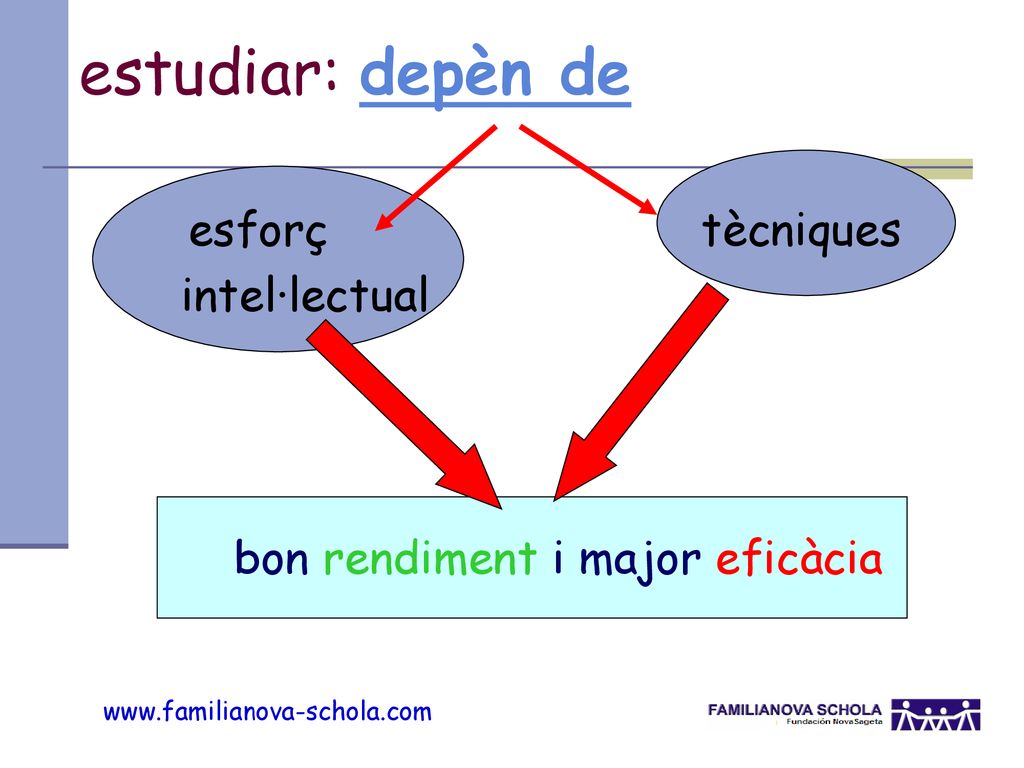 estudiar: depèn de

esforç intel·lectual

tècniques

bon rendiment i major eficàcia

www.familianova-schola.com

FAMILIANOVA SCHOLA
Fundación NovaSageta